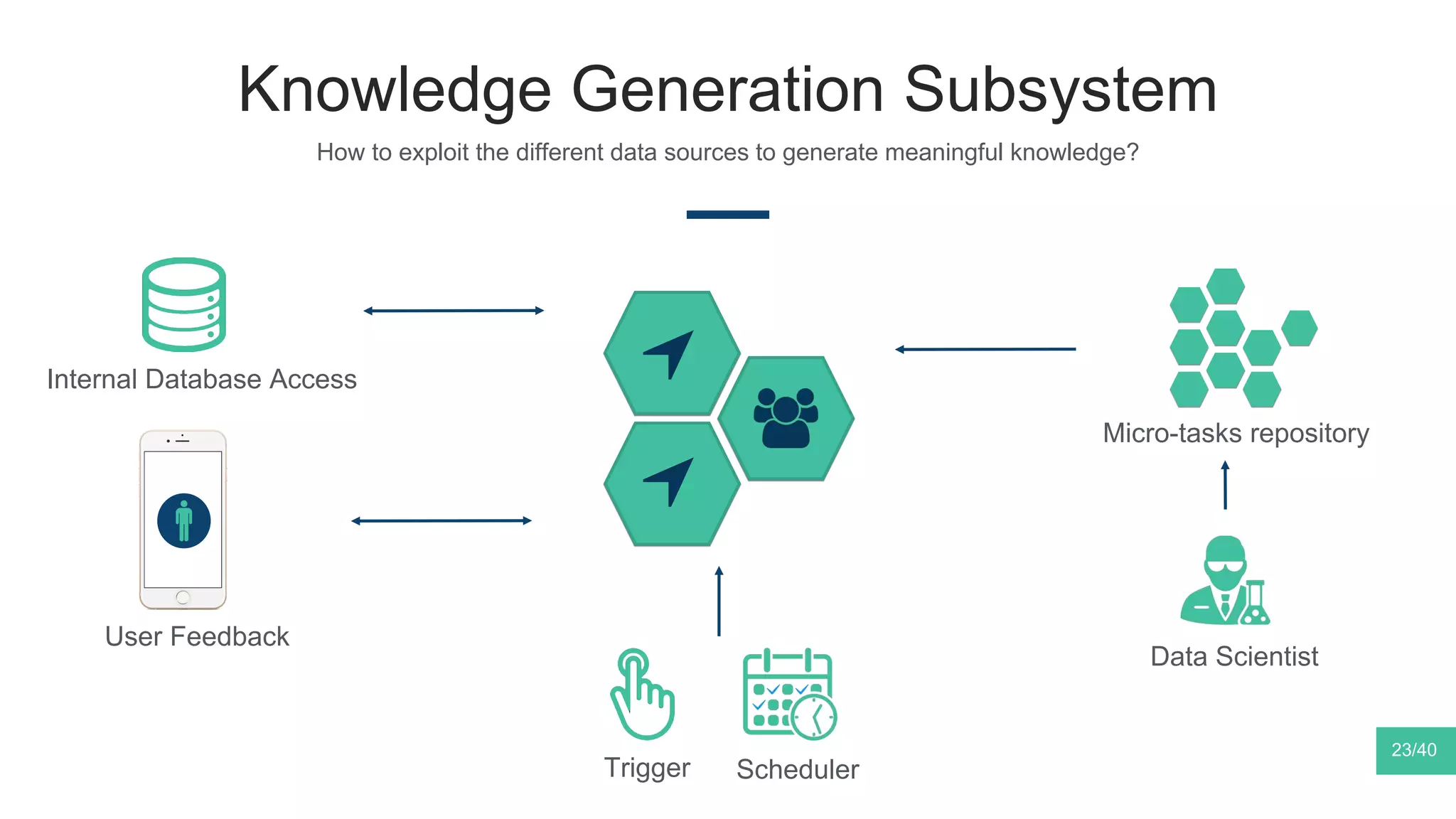 Knowledge Generation Subsystem

How to exploit the different data sources to generate meaningful knowledge?

Internal Database Access

User Feedback

Micro-tasks repository

Data Scientist

Trigger

Scheduler

23/40